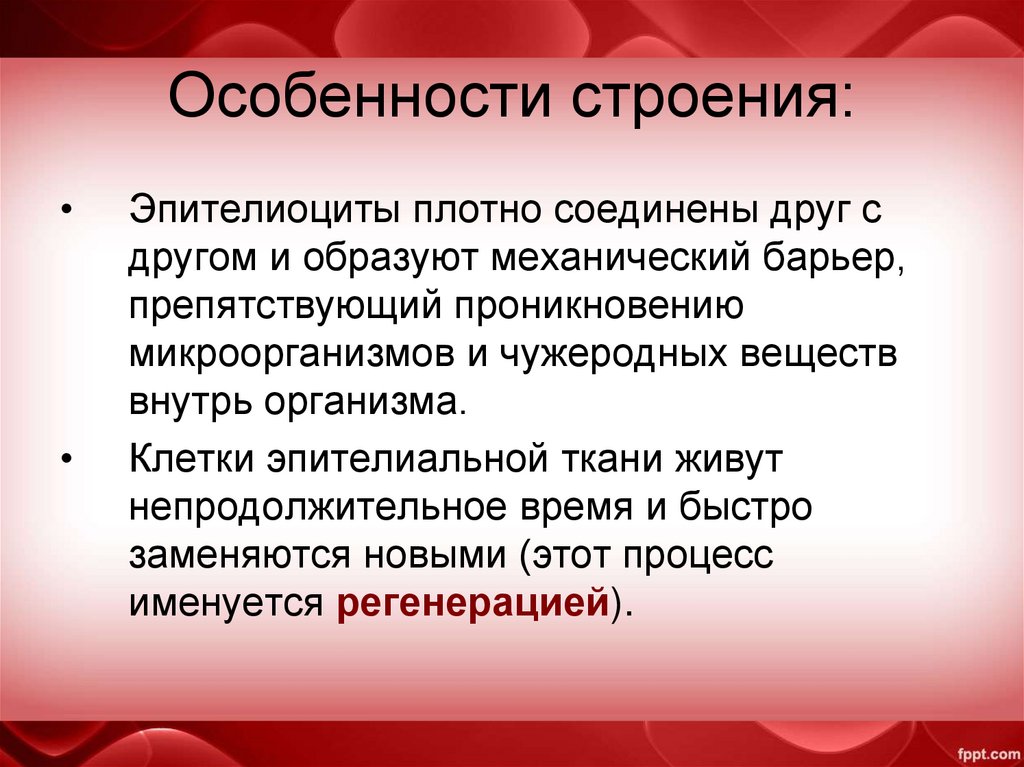 Особенности строения:

• Эпителиоциты плотно соединены друг с другом и образуют механический барьер, препятствующий проникновению микроорганизмов и чужеродных веществ внутрь организма.

• Клетки эпителиальной ткани живут непродолжительное время и быстро заменяются новыми (этот процесс именуется регенерацией).

fppt.com